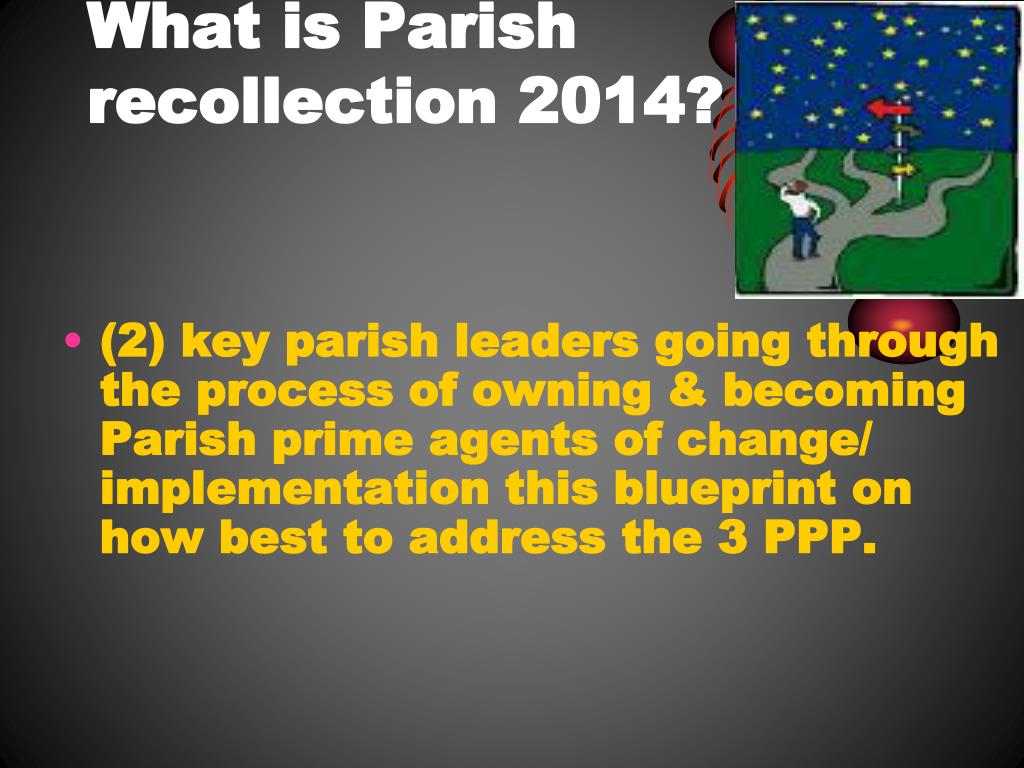 What is Parish recollection 2014?

• (2) key parish leaders going through the process of owning & becoming Parish prime agents of change/ implementation this blueprint on how best to address the 3 PPP.